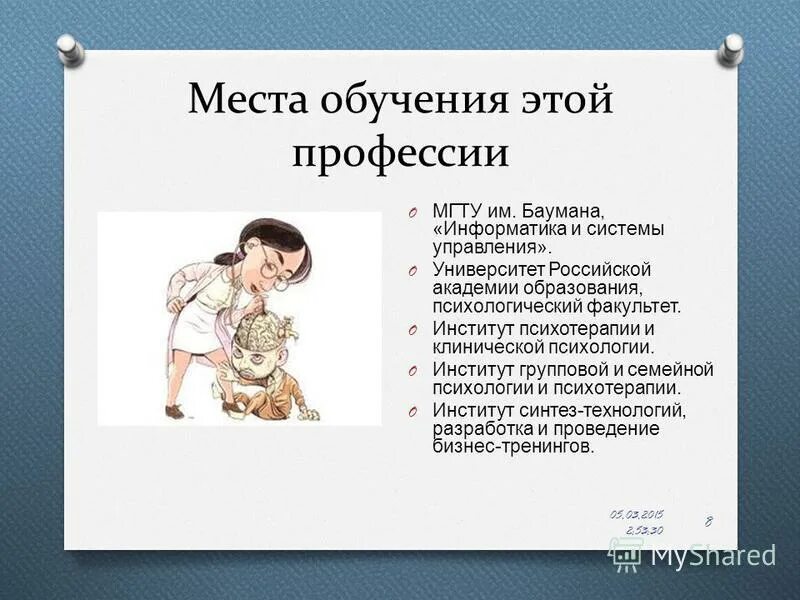 Места обучения этой профессии

O МГТУ им. Баумана, «Информатика и системы управления».
O Университет Российской академии образования, психологический факультет.
O Институт психотерапии и клинической психологии.
O Институт групповой и семейной психологии и психотерапии.
O Институт синтез-технологий, разработка и проведение бизнес-тренингов.

05.03.2015
2:53:30
8

MyShared